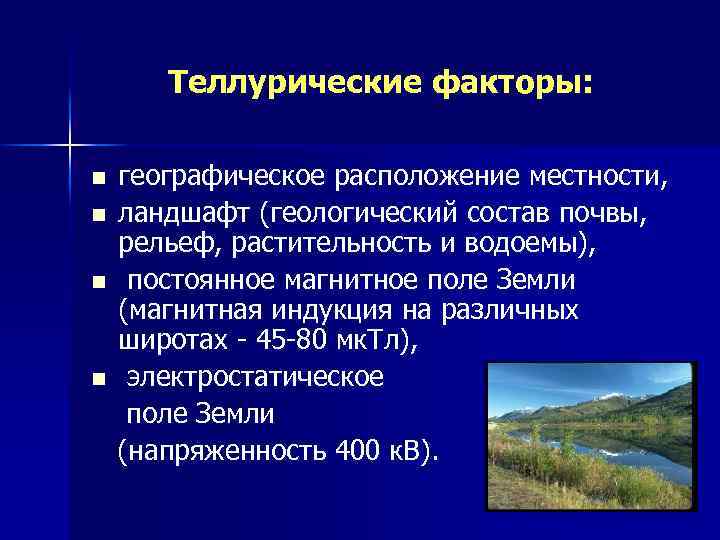 Теллурические факторы:

■ географическое расположение местности,

■ ландшафт (геологический состав почвы, рельеф, растительность и водоемы),

■ постоянное магнитное поле Земли (магнитная индукция на различных широтах - 45-80 мкТл),

■ электростатическое поле Земли (напряженность 400 кВ).